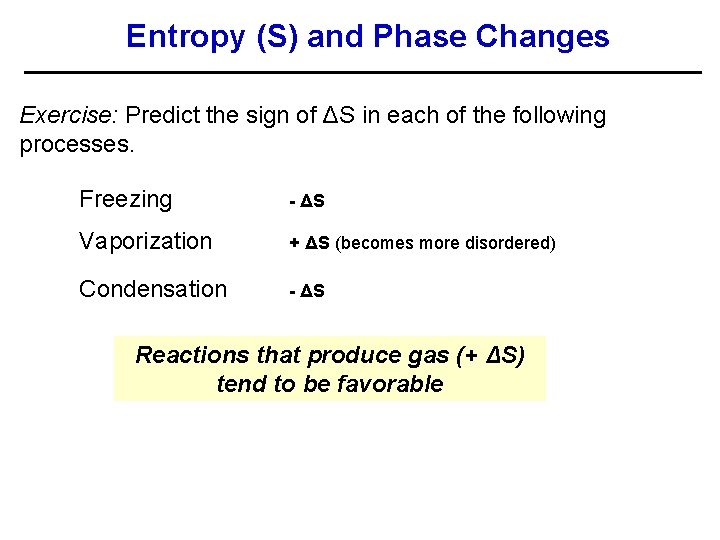 Entropy (S) and Phase Changes

Exercise: Predict the sign of $\Delta S$ in each of the following processes.

Freezing - $\Delta S$

Vaporization + $\Delta S$ (becomes more disordered)

Condensation - $\Delta S$

Reactions that produce gas (+ $\Delta S$) tend to be favorable